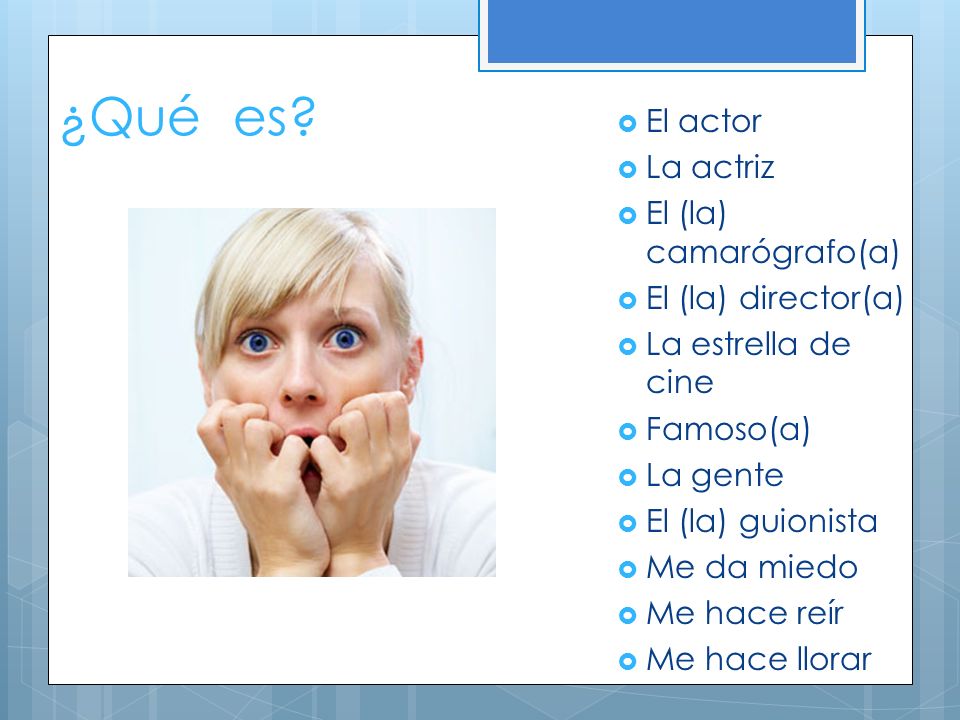 ¿Qué es?

- El actor
- La actriz
- El (la) camarógrafo(a)
- El (la) director(a)
- La estrella de cine
- Famoso(a)
- La gente
- El (la) guionista
- Me da miedo
- Me hace reír
- Me hace llorar